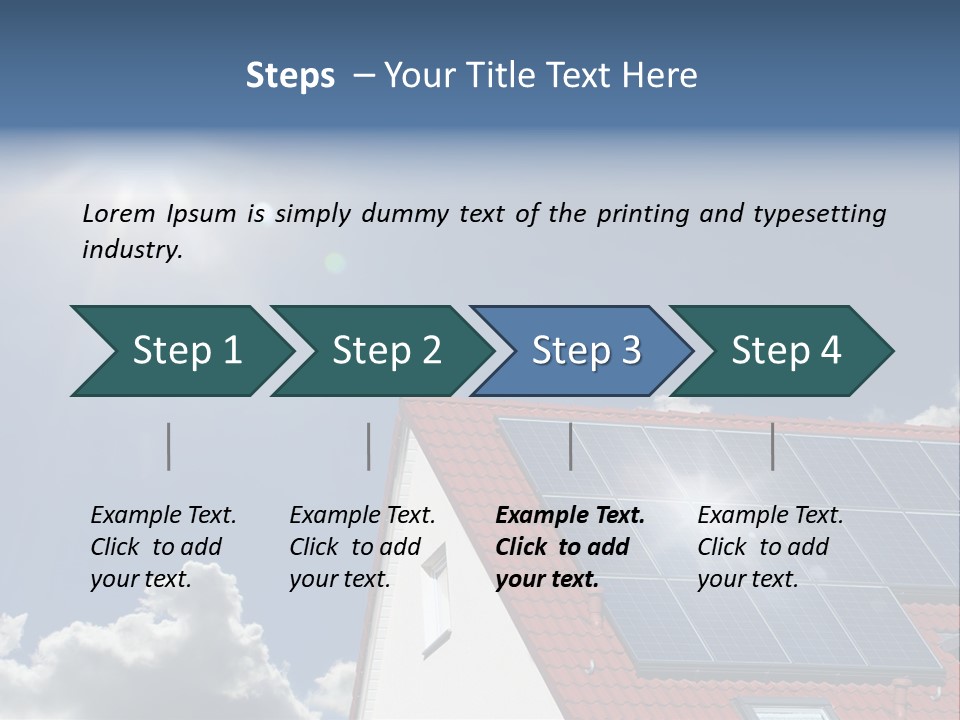 Steps – Your Title Text Here

Lorem Ipsum is simply dummy text of the printing and typesetting industry.

Step 1

Step 2

Step 3

Step 4

Example Text. Click to add your text.

Example Text. Click to add your text.

Example Text. Click to add your text.

Example Text. Click to add your text.